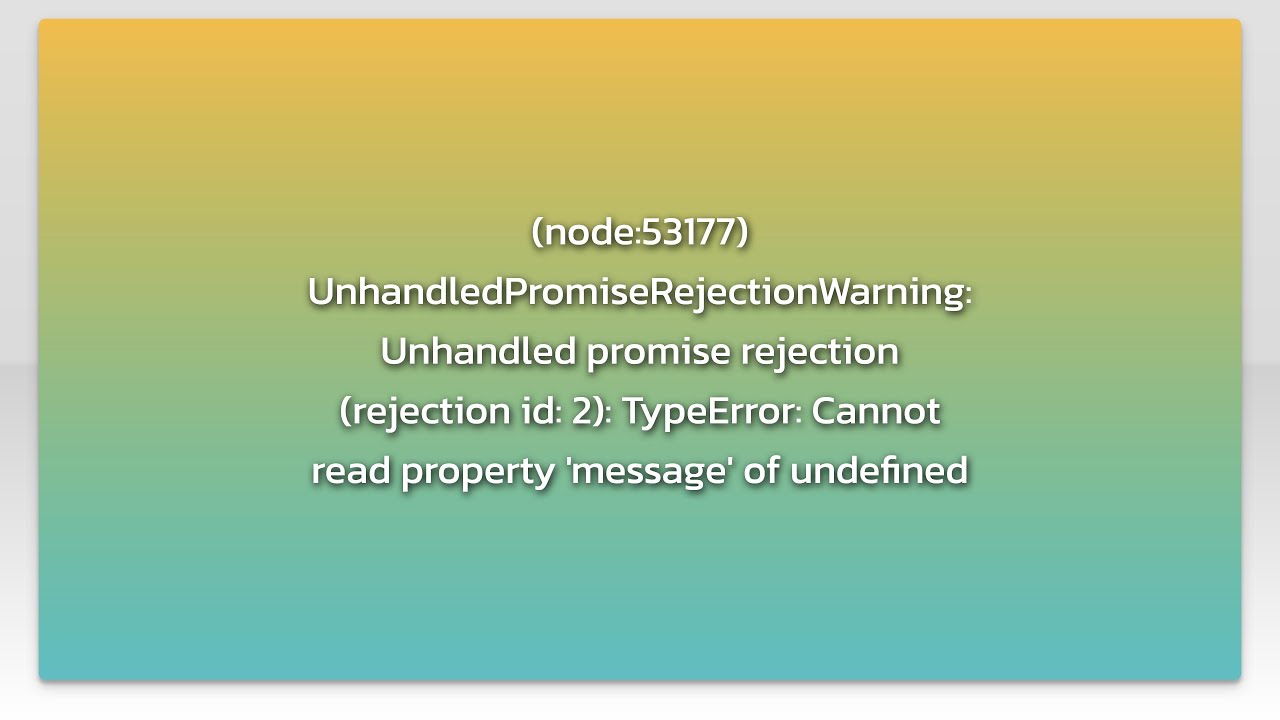 (node:53177) UnhandledPromiseRejectionWarning: Unhandled promise rejection (rejection id: 2): TypeError: Cannot read property 'message' of undefined